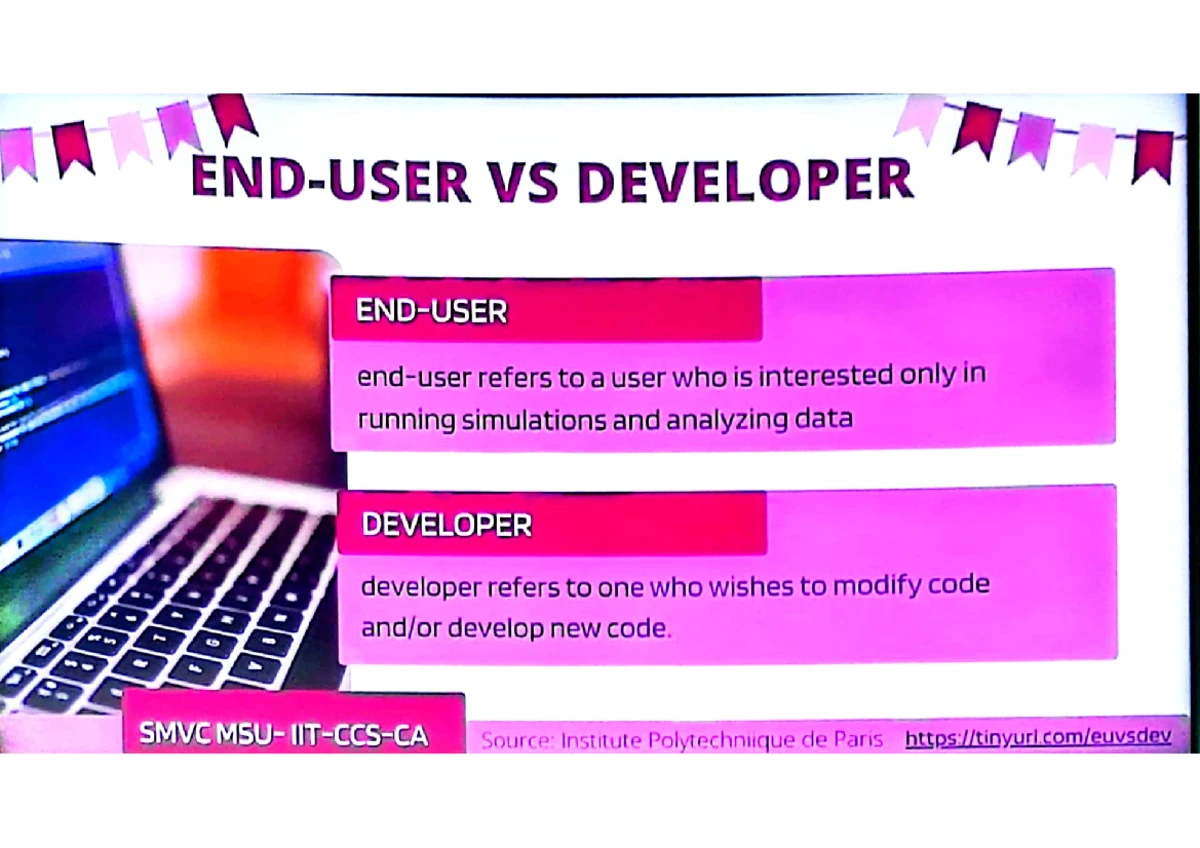 END-USER VS DEVELOPER

END-USER

end-user refers to a user who is interested only in running simulations and analyzing data

DEVELOPER

developer refers to one who wishes to modify code and/or develop new code.

SMVC MSU- IIT-CCS-CA

Source: Institute Polytechniique de Paris https://tinyurl.com/euvsdev